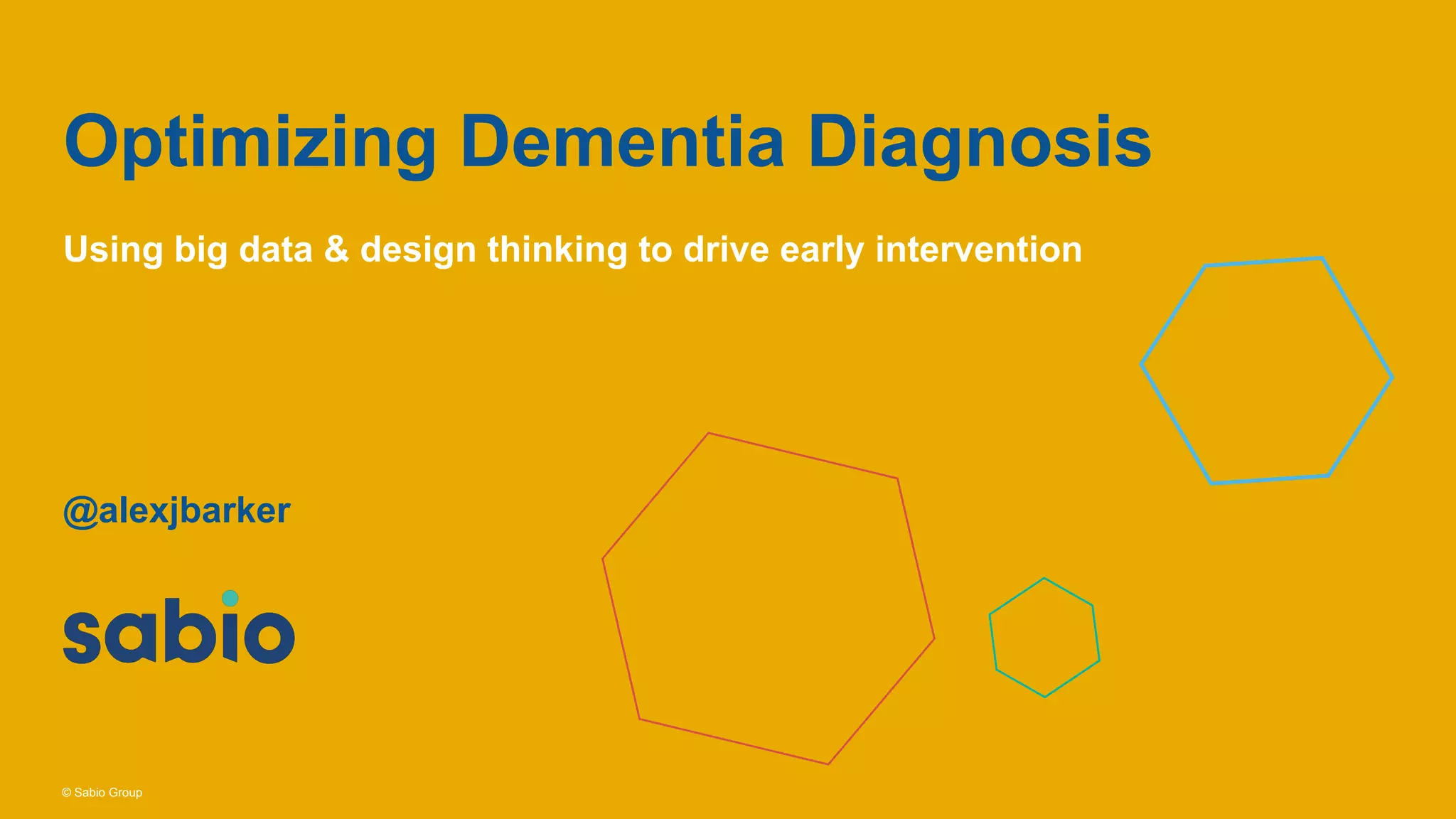 Optimizing Dementia Diagnosis

Using big data & design thinking to drive early intervention

@alexjbarker

sabio

© Sabio Group